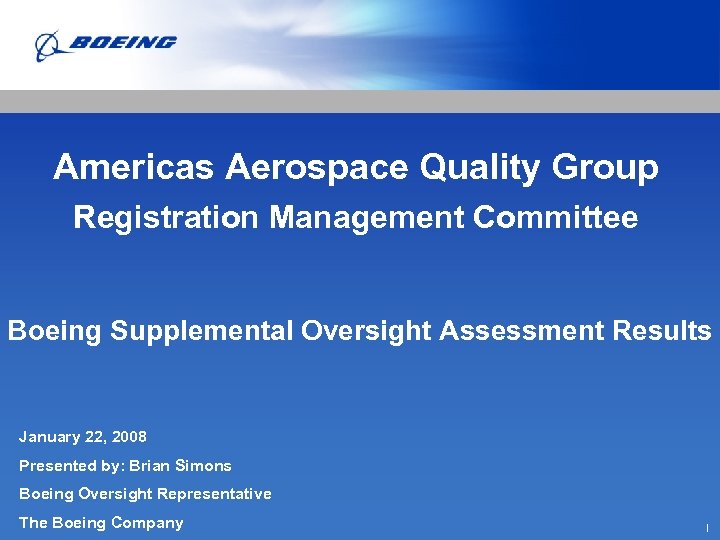 BOEING

Americas Aerospace Quality Group

Registration Management Committee

Boeing Supplemental Oversight Assessment Results

January 22, 2008

Presented by: Brian Simons

Boeing Oversight Representative

The Boeing Company

1